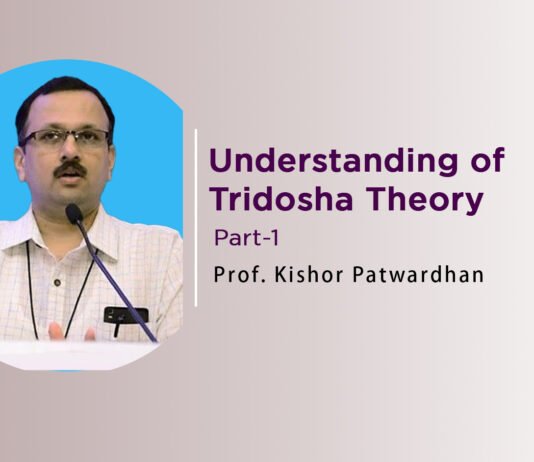 Understanding of Tridosha Theory

Part-1

Prof. Kishor Patwardhan